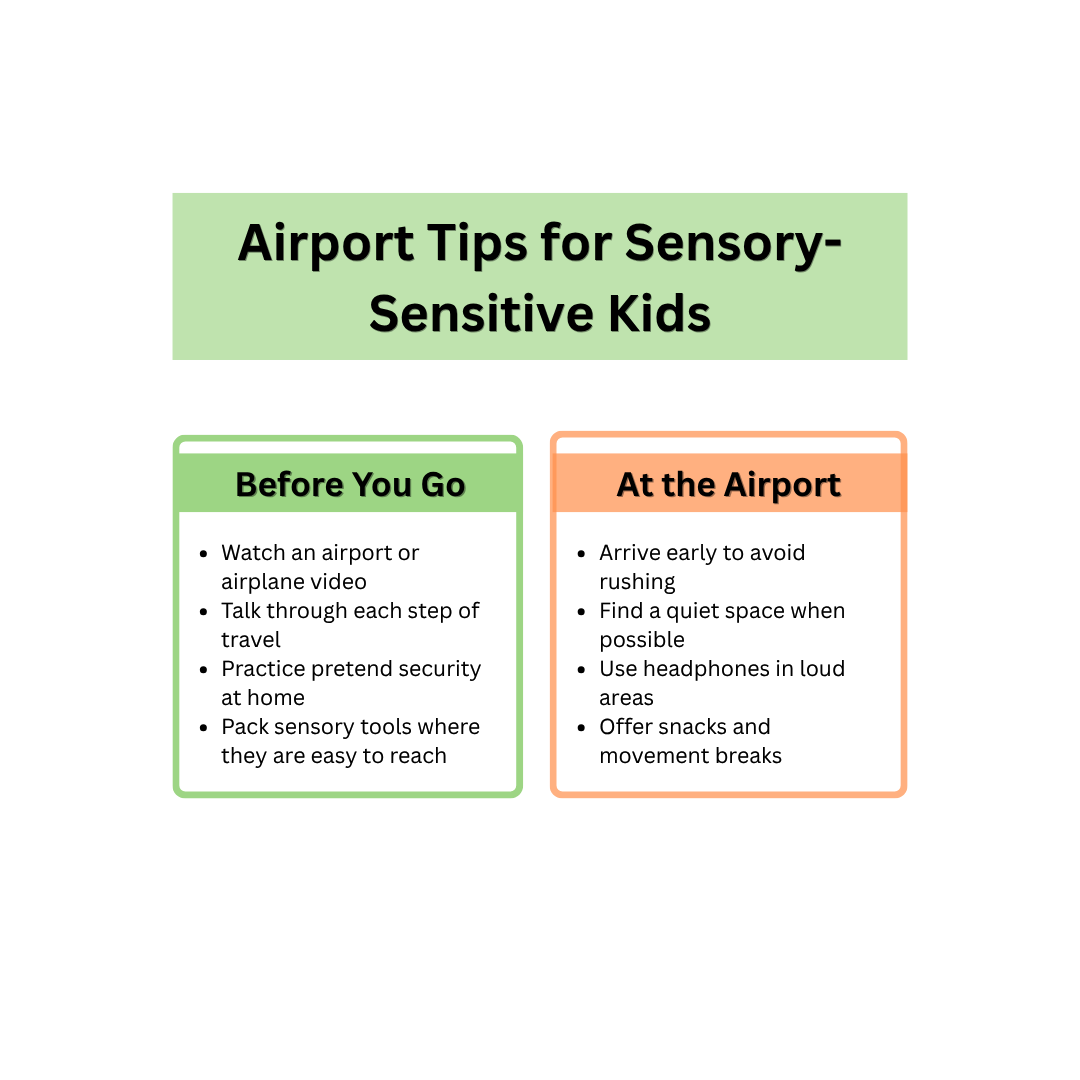 Airport Tips for Sensory-Sensitive Kids

Before You Go

- Watch an airport or airplane video
- Talk through each step of travel
- Practice pretend security at home
- Pack sensory tools where they are easy to reach

At the Airport

- Arrive early to avoid rushing
- Find a quiet space when possible
- Use headphones in loud areas
- Offer snacks and movement breaks